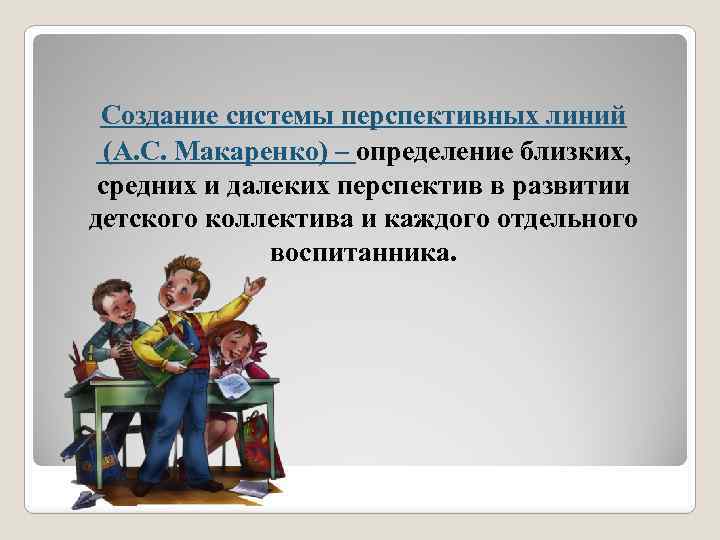 Создание системы перспективных линий (А.С. Макаренко) – определение близких, средних и далеких перспектив в развитии детского коллектива и каждого отдельного воспитанника.